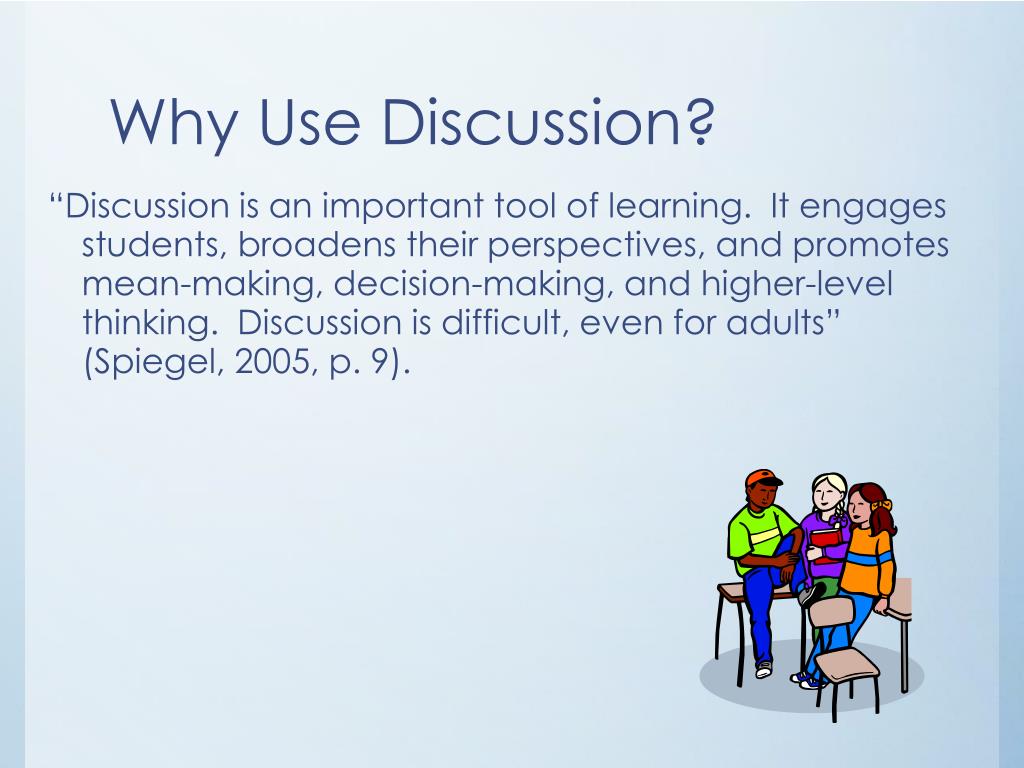 Why Use Discussion?

“Discussion is an important tool of learning. It engages students, broadens their perspectives, and promotes mean-making, decision-making, and higher-level thinking. Discussion is difficult, even for adults” (Spiegel, 2005, p. 9).